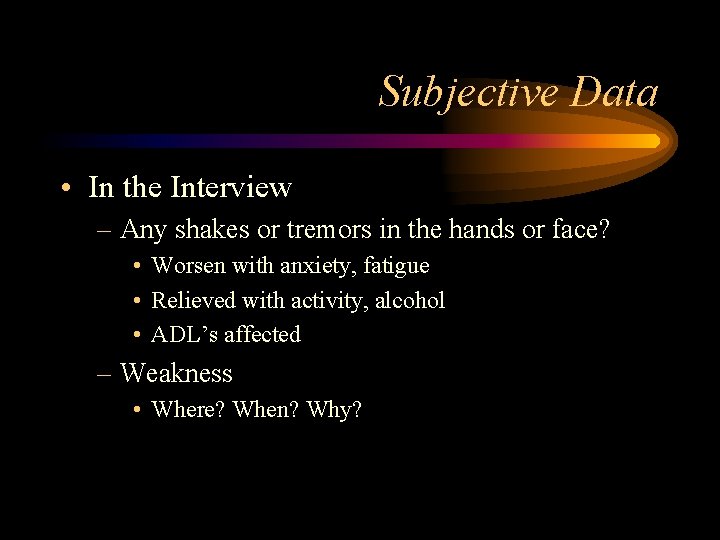 Subjective Data

• In the Interview
– Any shakes or tremors in the hands or face?
• Worsen with anxiety, fatigue
• Relieved with activity, alcohol
• ADL’s affected
– Weakness
• Where? When? Why?